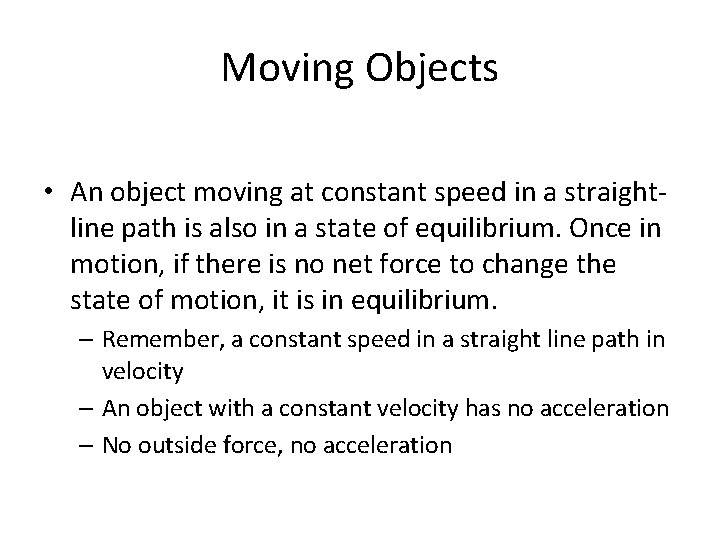 Moving Objects

• An object moving at constant speed in a straight-line path is also in a state of equilibrium. Once in motion, if there is no net force to change the state of motion, it is in equilibrium.

– Remember, a constant speed in a straight line path in velocity

– An object with a constant velocity has no acceleration

– No outside force, no acceleration